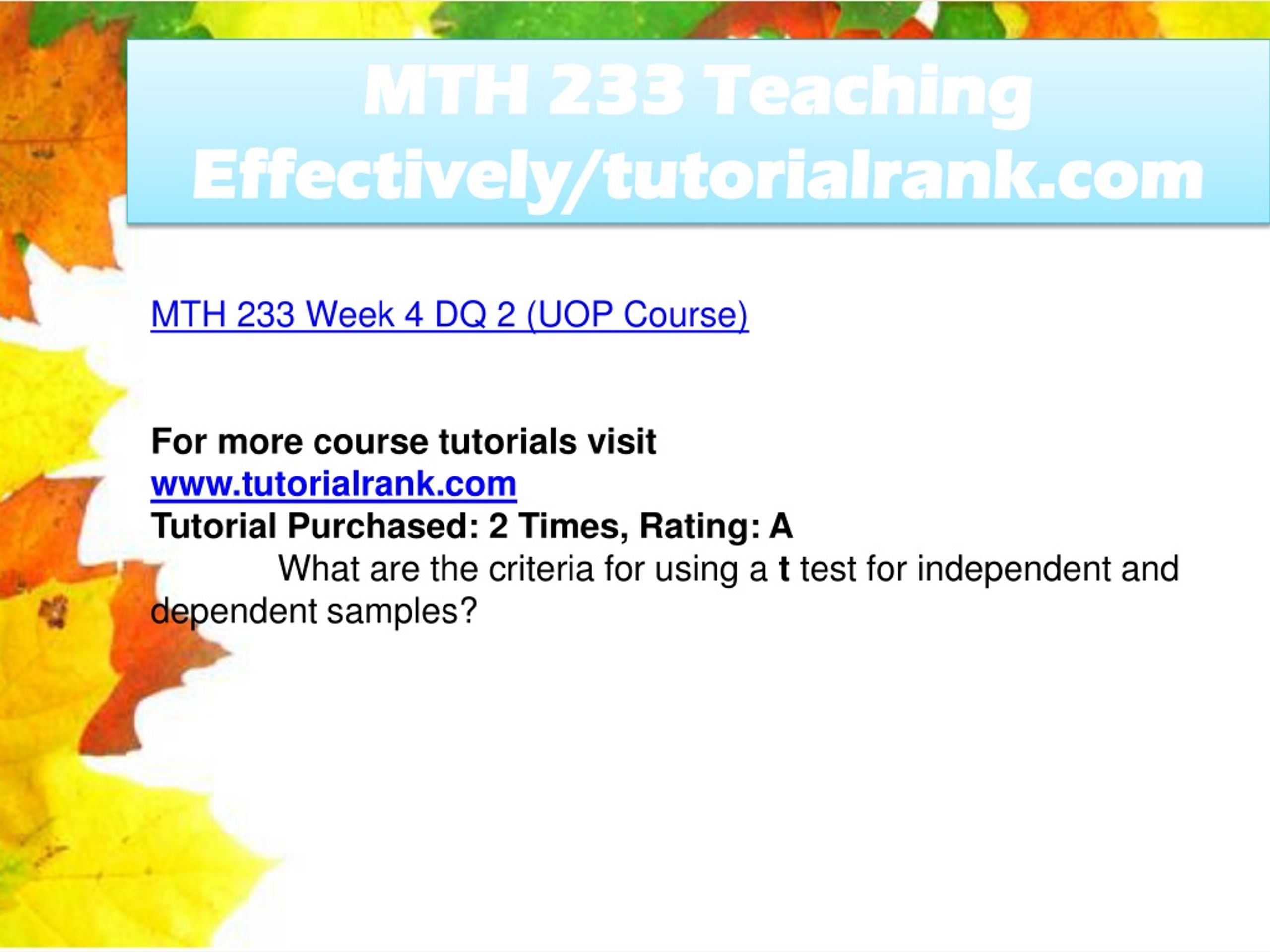 MTH 233 Teaching Effectively/tutorialrank.com

MTH 233 Week 4 DQ 2 (UOP Course)

For more course tutorials visit
www.tutorialrank.com
Tutorial Purchased: 2 Times, Rating: A

What are the criteria for using a t test for independent and dependent samples?